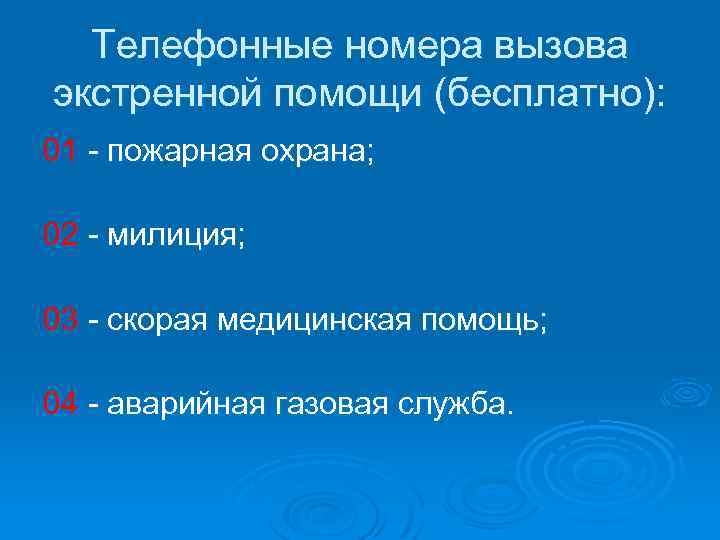 Телефонные номера вызова экстренной помощи (бесплатно):

01 - пожарная охрана;

02 - милиция;

03 - скорая медицинская помощь;

04 - аварийная газовая служба.